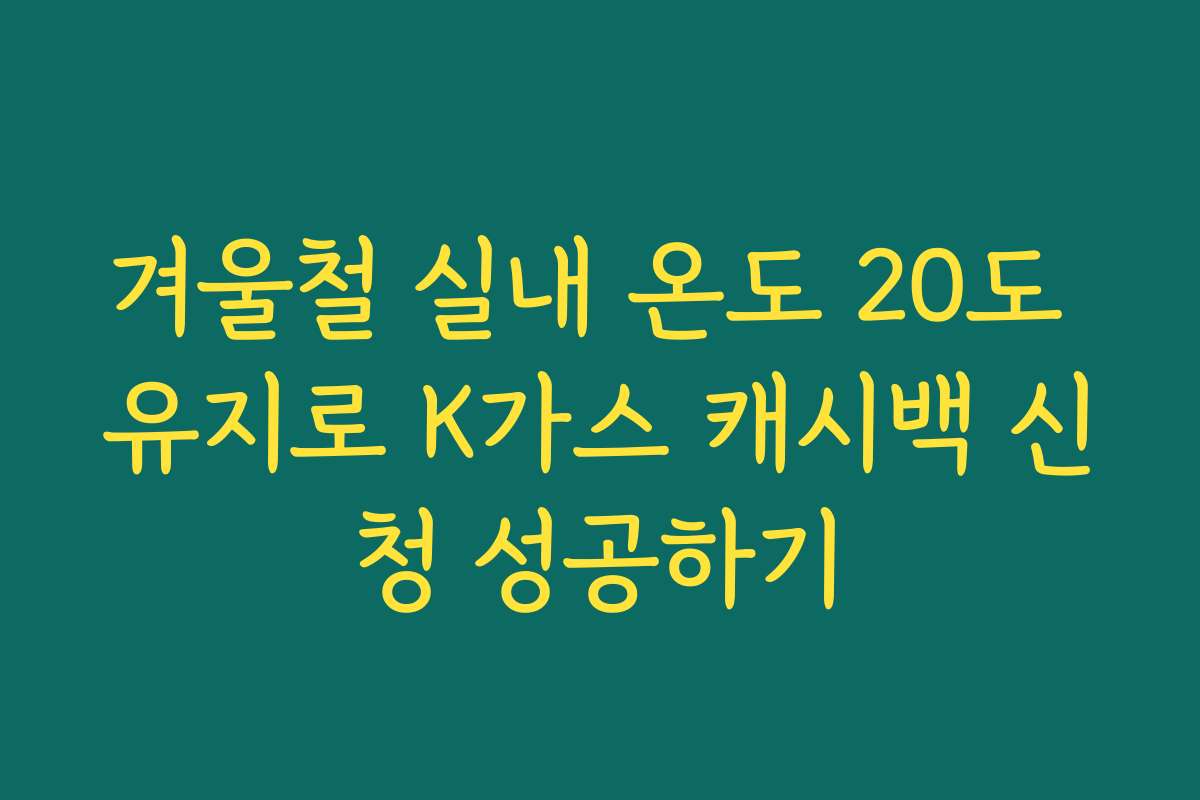 겨울철 실내 온도 20도 유지로 K가스 캐시백 신청 성공하기